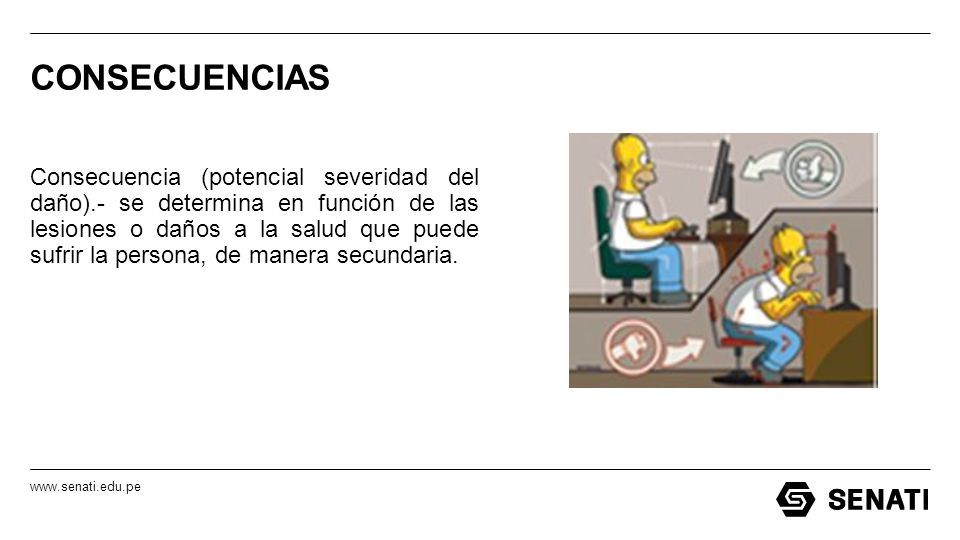 CONSECUENCIAS

Consecuencia (potencial severidad del daño).- se determina en función de las lesiones o daños a la salud que puede sufrir la persona, de manera secundaria.

www.senati.edu.pe

SENATI